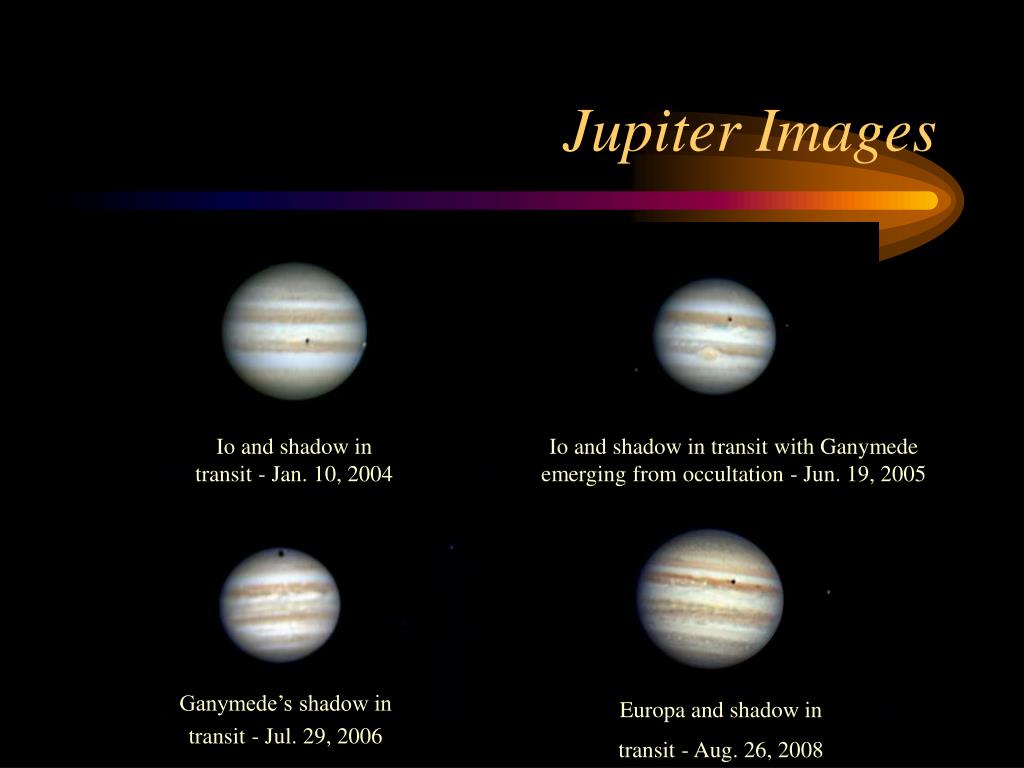 Jupiter Images

Io and shadow in transit - Jan. 10, 2004

Io and shadow in transit with Ganymede emerging from occultation - Jun. 19, 2005

Ganymede’s shadow in transit - Jul. 29, 2006

Europa and shadow in transit - Aug. 26, 2008